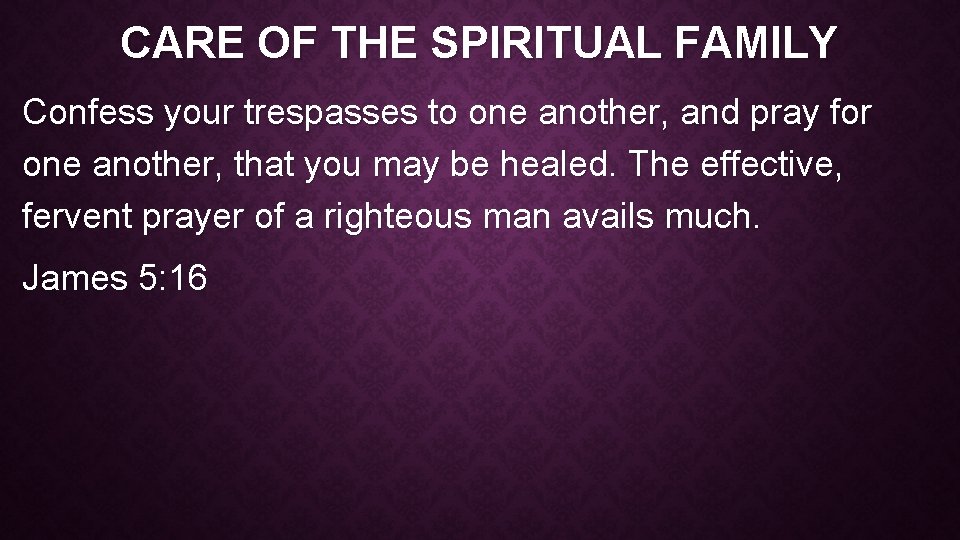 CARE OF THE SPIRITUAL FAMILY

Confess your trespasses to one another, and pray for one another, that you may be healed. The effective, fervent prayer of a righteous man avails much.

James 5:16